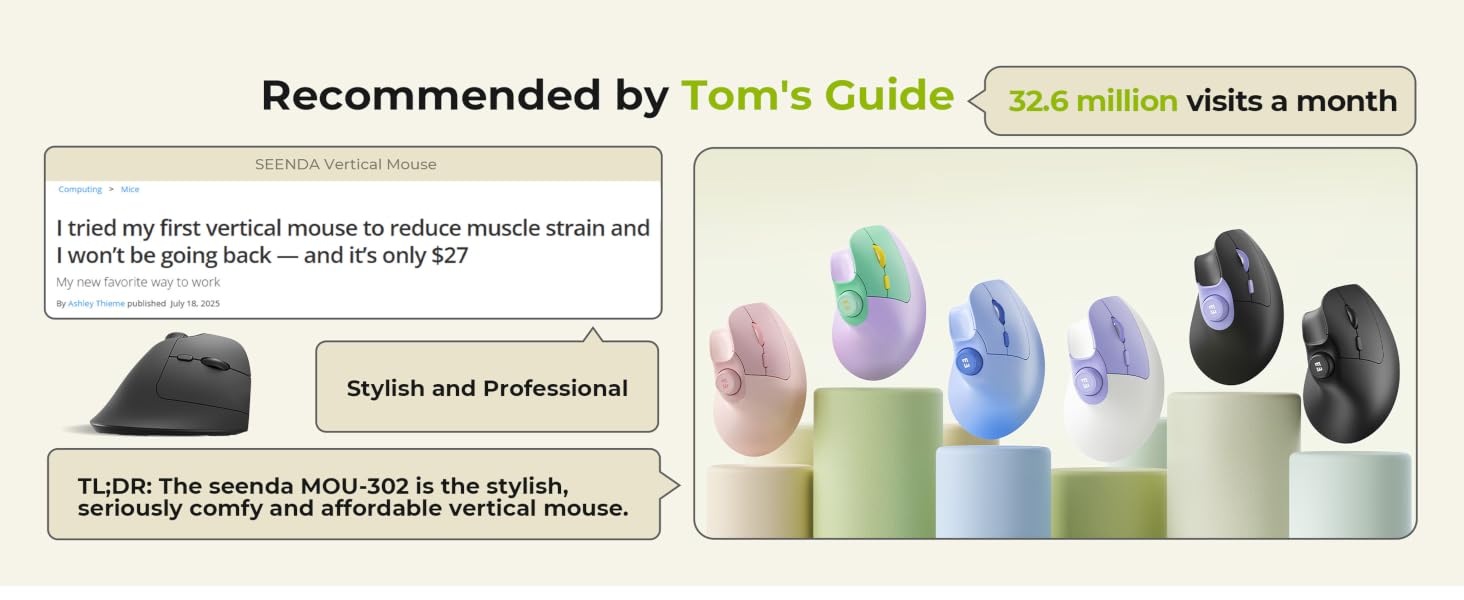 Recommended by Tom's Guide

32.6 million visits a month

SEENDA Vertical Mouse

Computing > Mice

I tried my first vertical mouse to reduce muscle strain and I won't be going back — and it's only $27

My new favorite way to work

By Ashley Thieme published July 18, 2025

Stylish and Professional

TL;DR: The seenda MOU-302 is the stylish, seriously comfy and affordable vertical mouse.